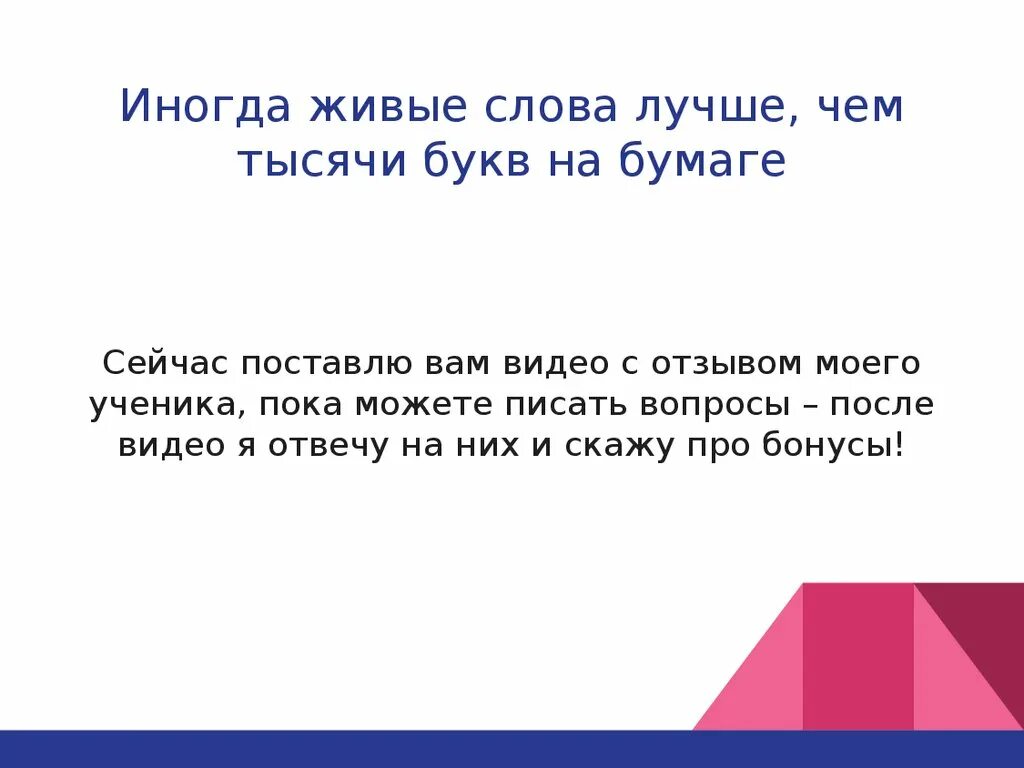 Иногда живые слова лучше, чем тысячи букв на бумаге

Сейчас поставлю вам видео с отзывом моего ученика, пока можете писать вопросы – после видео я отвечу на них и скажу про бонусы!